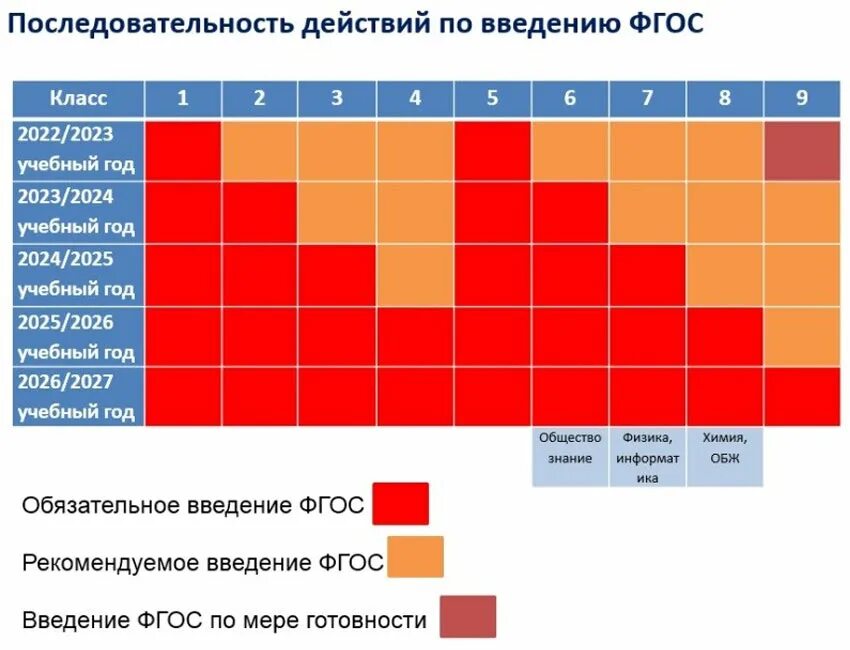 Последовательность действий по введению ФГОС

| Класс | 1 | 2 | 3 | 4 | 5 | 6 | 7 | 8 | 9 |
|---|---|---|---|---|---|---|---|---|---|
| 2022/2023 учебный год | | | | | | | | | |
| 2023/2024 учебный год | | | | | | | | | |
| 2024/2025 учебный год | | | | | | | | | |
| 2025/2026 учебный год | | | | | | | | | |
| 2026/2027 учебный год | | | | | | | | | |
| | | | | | | Общество знание | Физика, информатика | Химия, ОБЖ | |

Обязательное введение ФГОС

Рекомендуемое введение ФГОС

Введение ФГОС по мере готовности